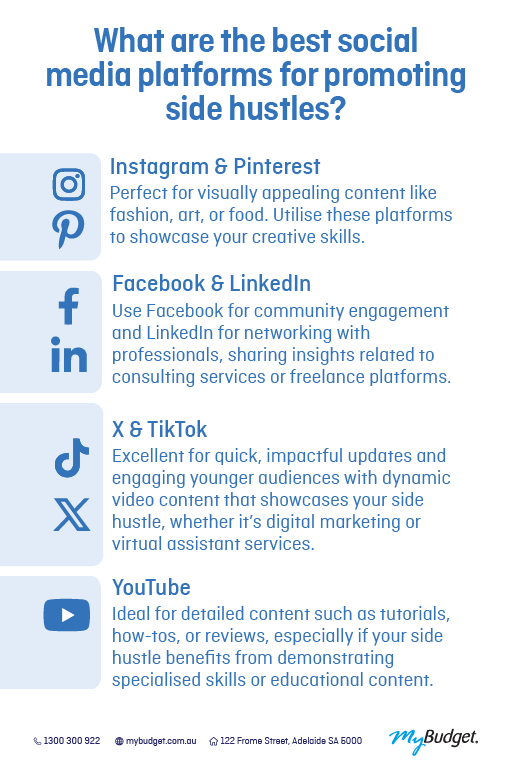 What are the best social media platforms for promoting side hustles?

Instagram & Pinterest
Perfect for visually appealing content like fashion, art, or food. Utilise these platforms to showcase your creative skills.

Facebook & LinkedIn
Use Facebook for community engagement and LinkedIn for networking with professionals, sharing insights related to consulting services or freelance platforms.

X & TikTok
Excellent for quick, impactful updates and engaging younger audiences with dynamic video content that showcases your side hustle, whether it's digital marketing or virtual assistant services.

YouTube
Ideal for detailed content such as tutorials, how-tos, or reviews, especially if your side hustle benefits from demonstrating specialised skills or educational content.

1300 300 922 mybudget.com.au 122 Frome Street, Adelaide SA 5000 MyBudget.